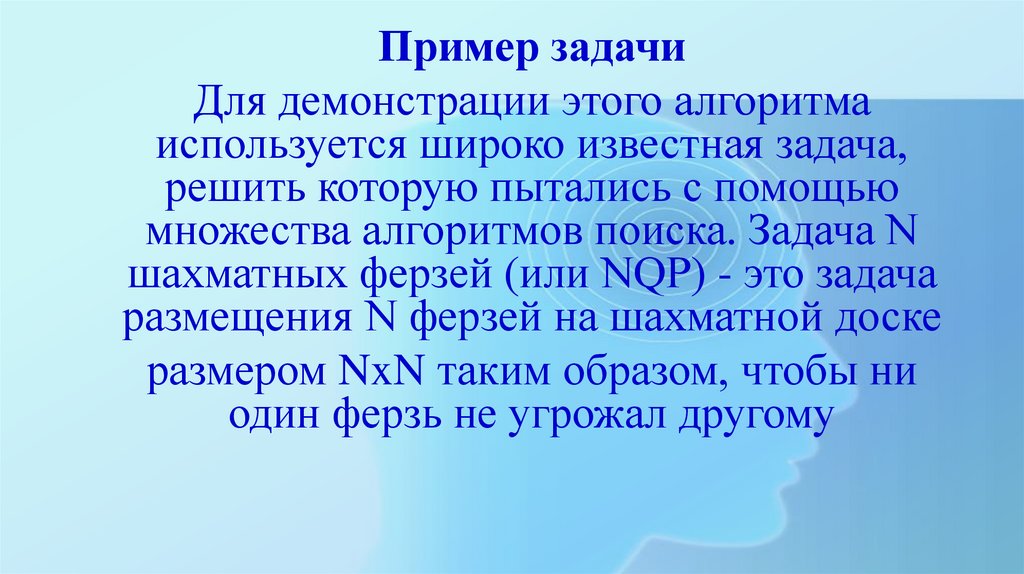 Пример задачи

Для демонстрации этого алгоритма используется широко известная задача, решить которую пытались с помощью множества алгоритмов поиска. Задача N шахматных ферзей (или NQP) - это задача размещения N ферзей на шахматной доске

размером NxN таким образом, чтобы ни один ферзь не угрожал другому